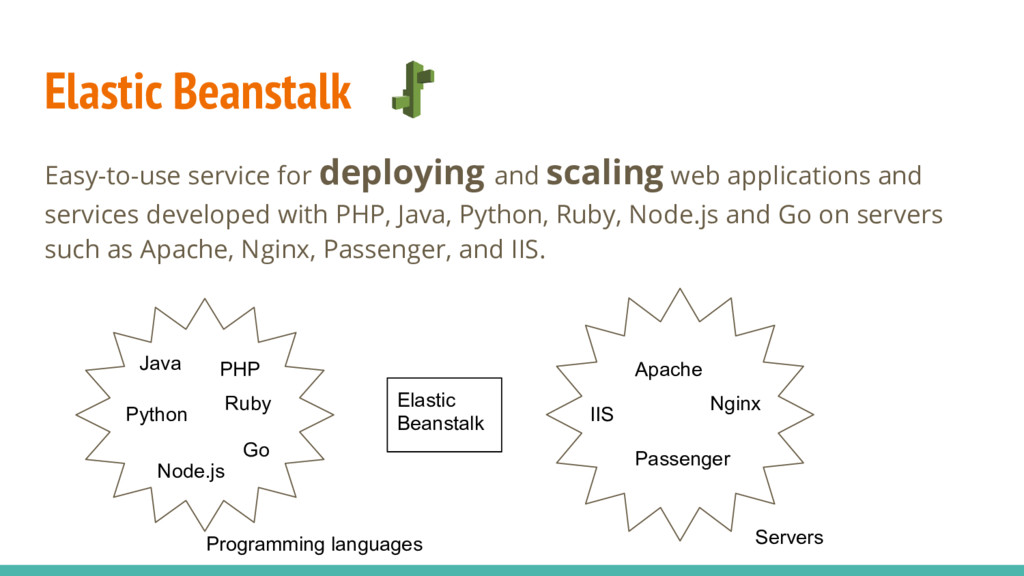 Elastic Beanstalk

Easy-to-use service for deploying and scaling web applications and services developed with PHP, Java, Python, Ruby, Node.js and Go on servers such as Apache, Nginx, Passenger, and IIS.

Java
PHP
Python
Ruby
Go
Node.js

Programming languages

Elastic Beanstalk

Apache
IIS
Nginx
Passenger

Servers